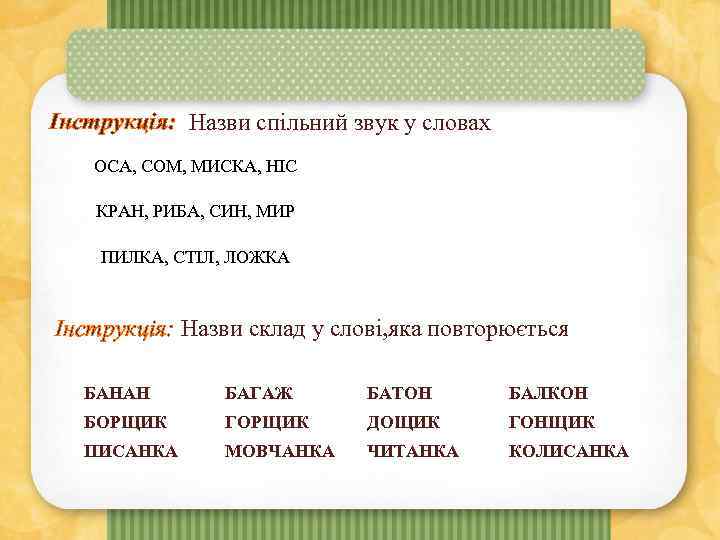 Інструкція: Назви спільний звук у словах

ОСА, СОМ, МИСКА, НІС

КРАН, РИБА, СИН, МИР

ПИЛКА, СТІЛ, ЛОЖКА

Інструкція: Назви склад у слові,яка повторюється

| БАНАН | БАГАЖ | БАТОН | БАЛКОН |
|---|---|---|---|
| БОРЩИК | ГОРЩИК | ДОЩИК | ГОНЩИК |
| ПИСАНКА | МОВЧАНКА | ЧИТАНКА | КОЛИСАНКА |